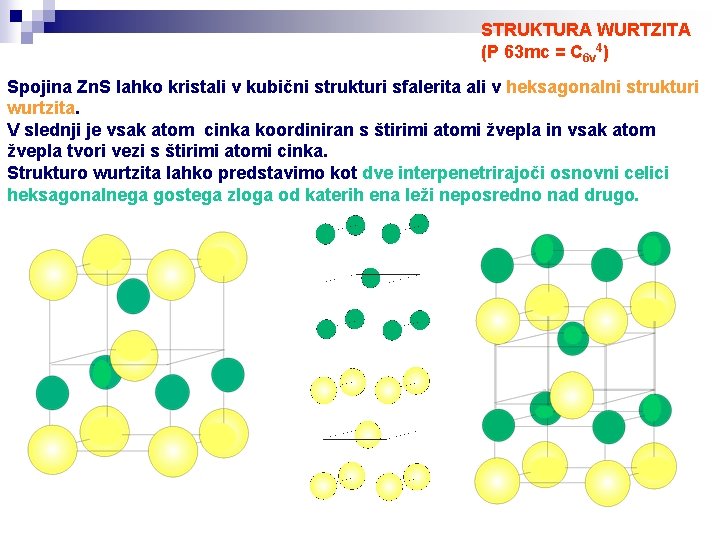 STRUKTURA WURTZITA
(P 63mc = $C_{6v}^{4}$)

Spojina ZnS lahko kristali v kubični strukturi sfalerita ali v heksagonalni strukturi wurtzita.
V slednji je vsak atom cinka koordiniran s štirimi atomi žvepla in vsak atom žvepla tvori vezi s štirimi atomi cinka.
Strukturo wurtzita lahko predstavimo kot dve interpenetrirajoči osnovni celici heksagonalnega gostega zloga od katerih ena leži neposredno nad drugo.